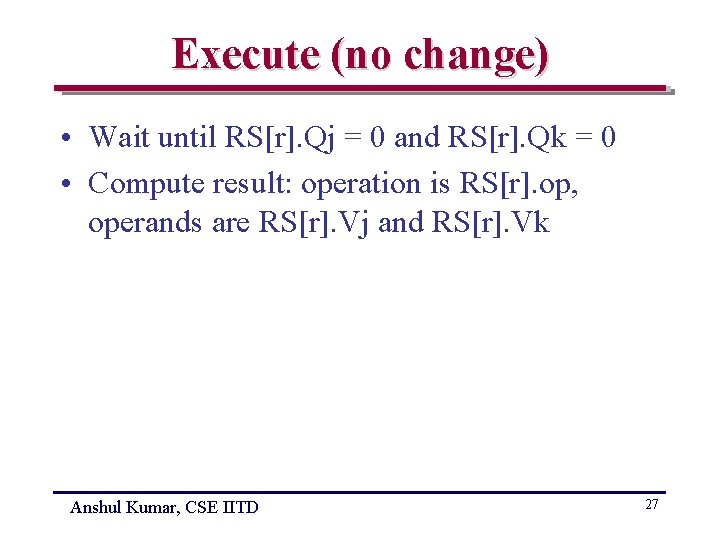 Execute (no change)

• Wait until RS[r].Qj = 0 and RS[r].Qk = 0

• Compute result: operation is RS[r].op, operands are RS[r].Vj and RS[r].Vk

Anshul Kumar, CSE IITD

27